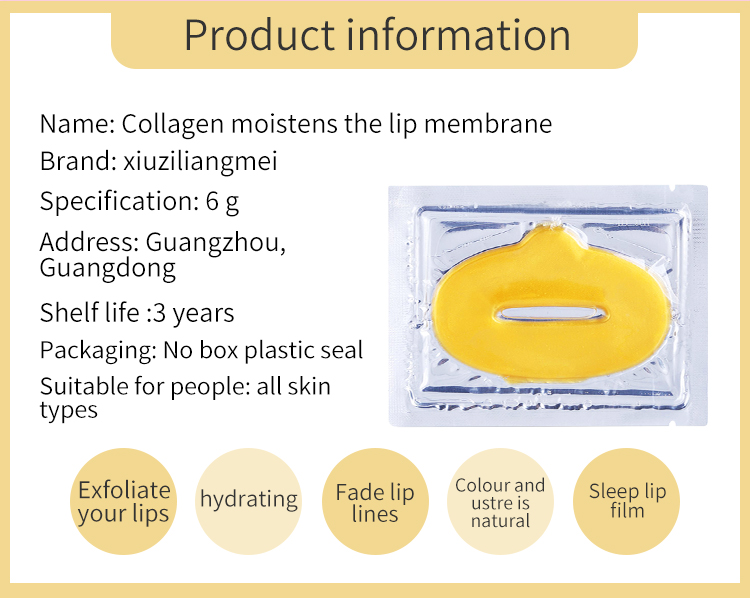 Product information

Name: Collagen moistens the lip membrane

Brand: xiuziliangmei

Specification: 6 g

Address: Guangzhou, Guangdong

Shelf life :3 years

Packaging: No box plastic seal

Suitable for people: all skin types

Exfoliate your lips

hydrating

Fade lip lines

Colour and ustre is natural

Sleep lip film